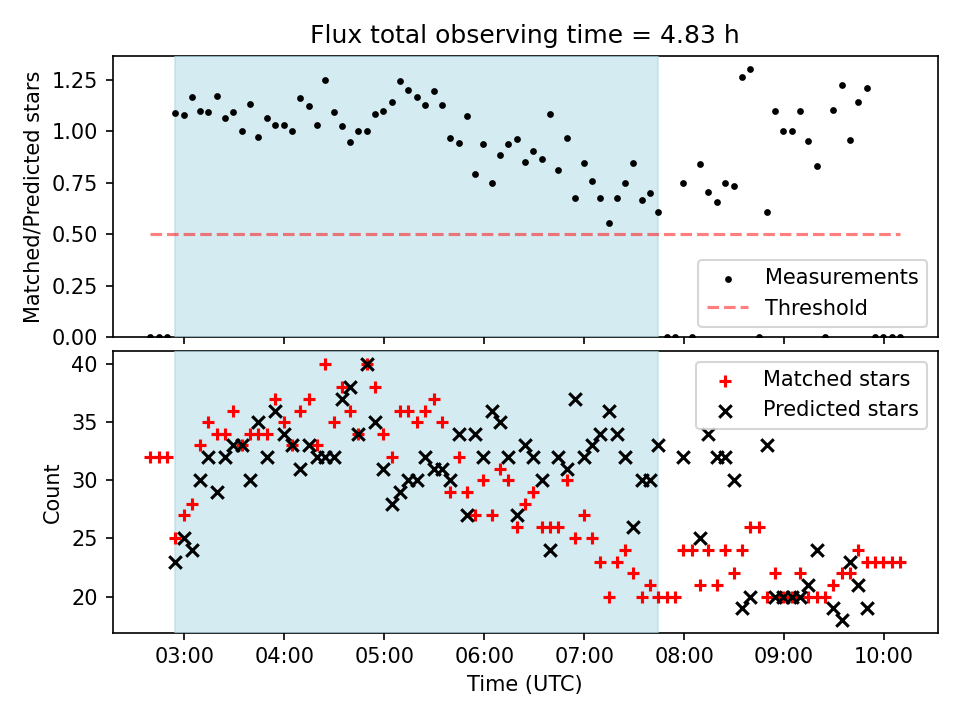 Flux total observing time = 4.83 h

Matched/Predicted stars

1.25
1.00
0.75
0.50
0.25
0.00

Measurements
Threshold

Count

40
35
30
25
20

Matched stars
Predicted stars

03:00
04:00
05:00
06:00
07:00
08:00
09:00
10:00

Time (UTC)